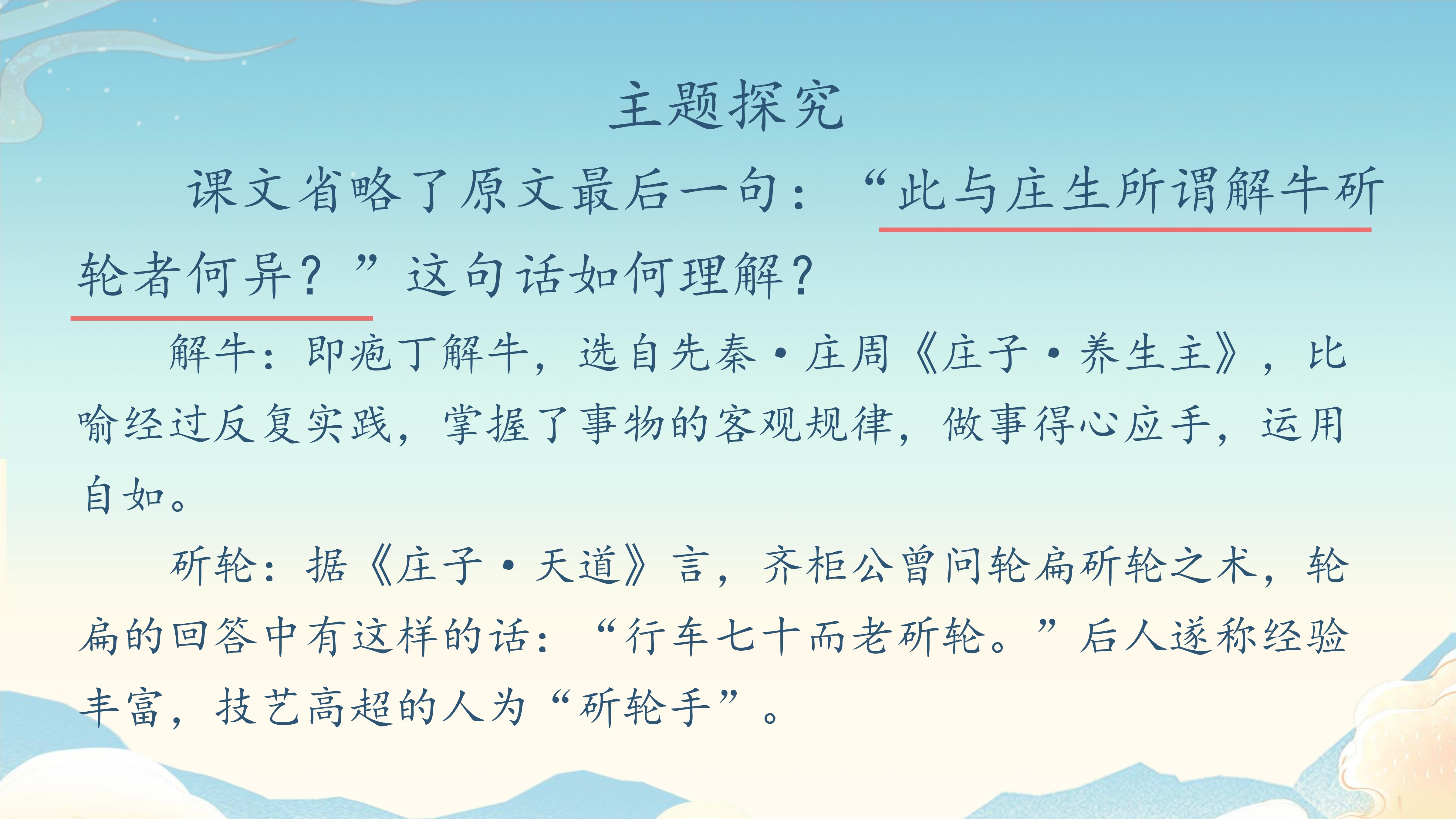 主题探究

课文省略了原文最后一句：“此与庄生所谓解牛斫轮者何异？”这句话如何理解？

解牛：即庖丁解牛，选自先秦·庄周《庄子·养生主》，比喻经过反复实践，掌握了事物的客观规律，做事得心应手，运用自如。

斫轮：据《庄子·天道》言，齐桓公曾问轮扁斫轮之术，轮扁的回答中有这样的话：“行车七十而老斫轮。”后人遂称经验丰富，技艺高超的人为“斫轮手”。